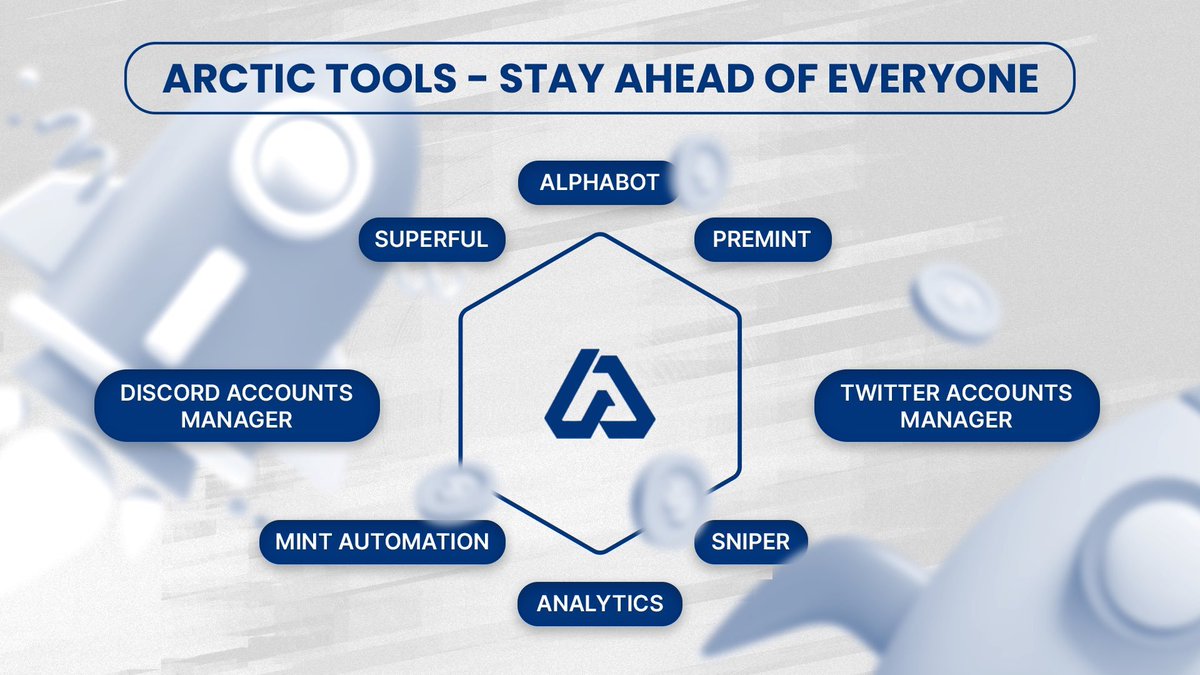 ARCTIC TOOLS - STAY AHEAD OF EVERYONE

ALPHABOT

SUPERFUL

PREMINT

DISCORD ACCOUNTS MANAGER

TWITTER ACCOUNTS MANAGER

MINT AUTOMATION

SNIPER

ANALYTICS